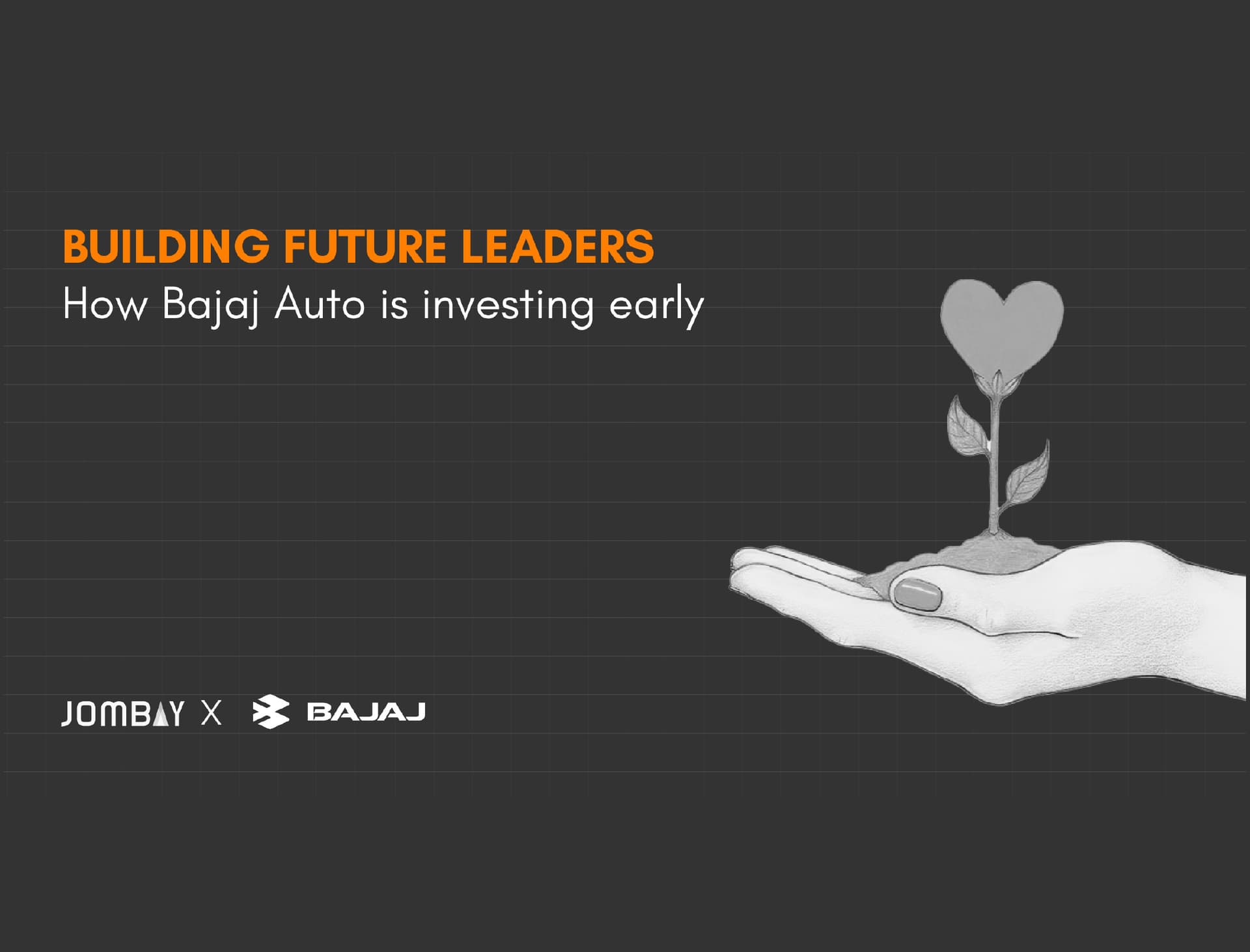 BUILDING FUTURE LEADERS
How Bajaj Auto is investing early

JOMBAY X BAJAJ